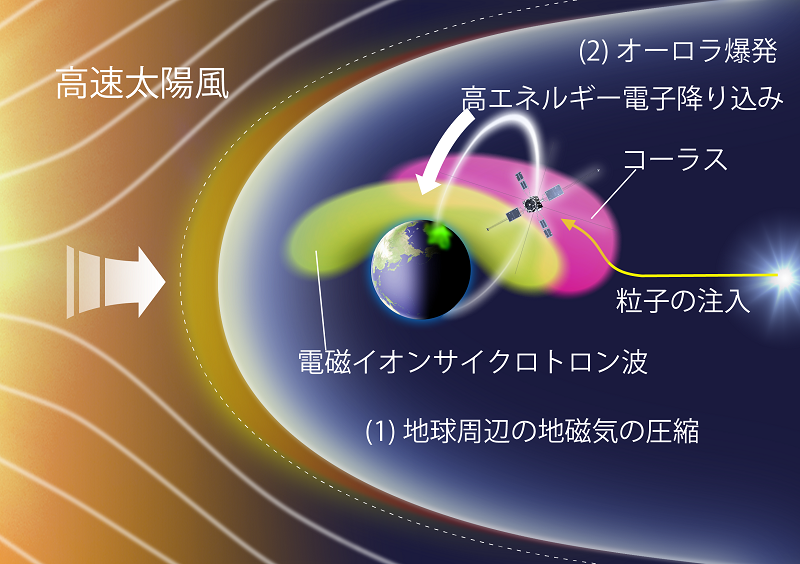 高速太陽風

(2) オーロラ爆発

高エネルギー電子降り込み

コーラス

粒子の注入

電磁イオンサイクロトロン波

(1) 地球周辺の地磁気の圧縮